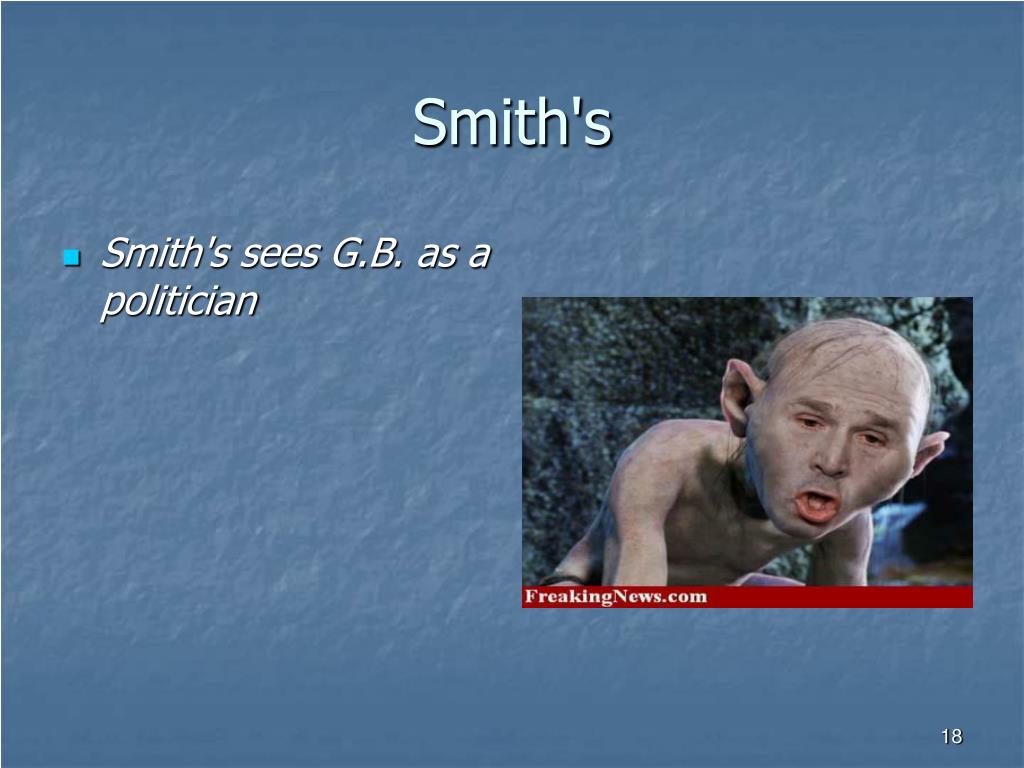 Smith's

Smith's sees G.B. as a politician

FreakingNews.com

18